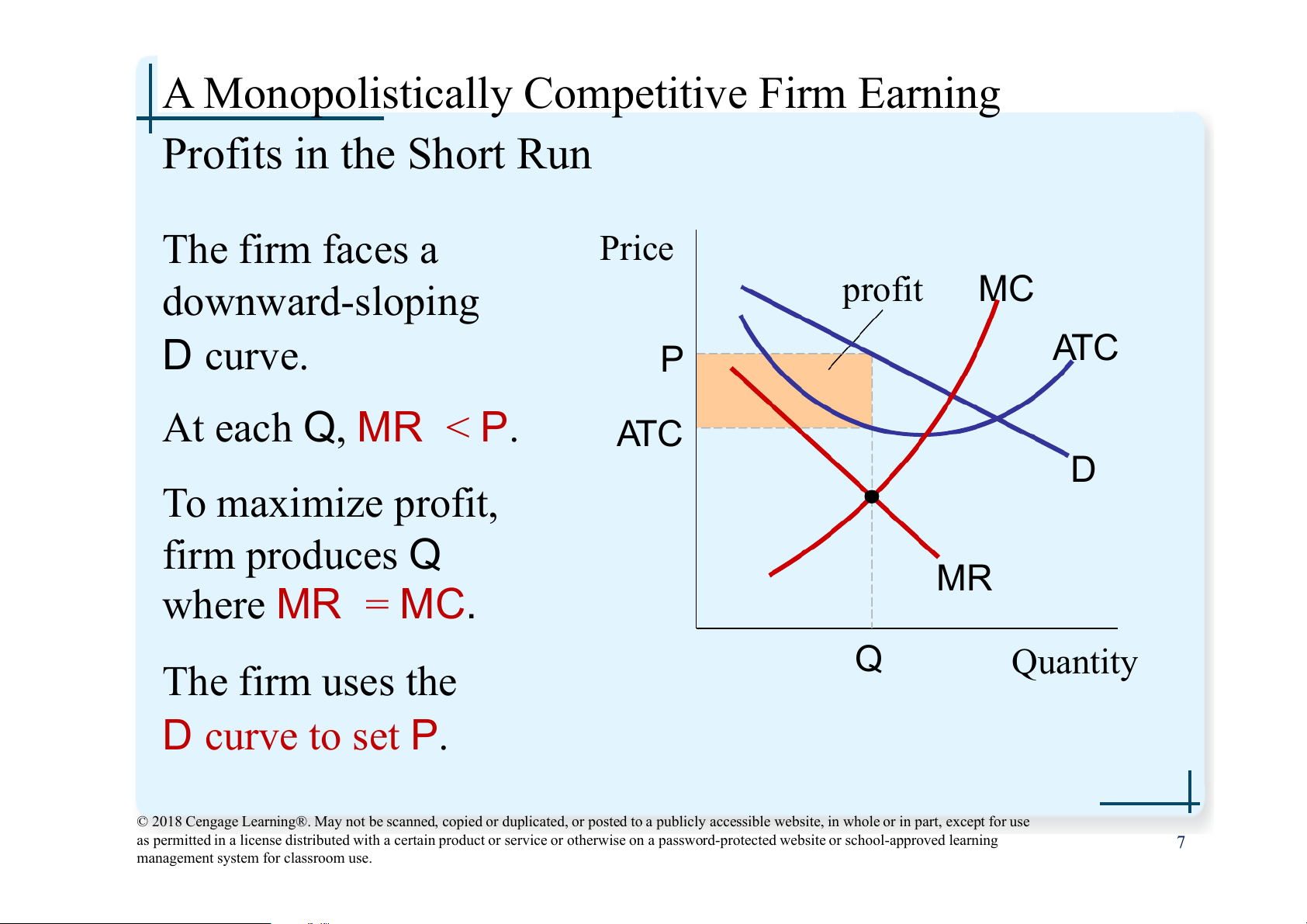 A Monopolistically Competitive Firm Earning Profits in the Short Run

The firm faces a downward-sloping D curve.

At each Q, MR < P.

To maximize profit, firm produces Q where MR = MC.

The firm uses the D curve to set P.

Price

profit

MC

ATC

P

ATC

D

MR

Q

Quantity

© 2018 Cengage Learning®. May not be scanned, copied or duplicated, or posted to a publicly accessible website, in whole or in part, except for use as permitted in a license distributed with a certain product or service or otherwise on a password-protected website or school-approved learning management system for classroom use.

7